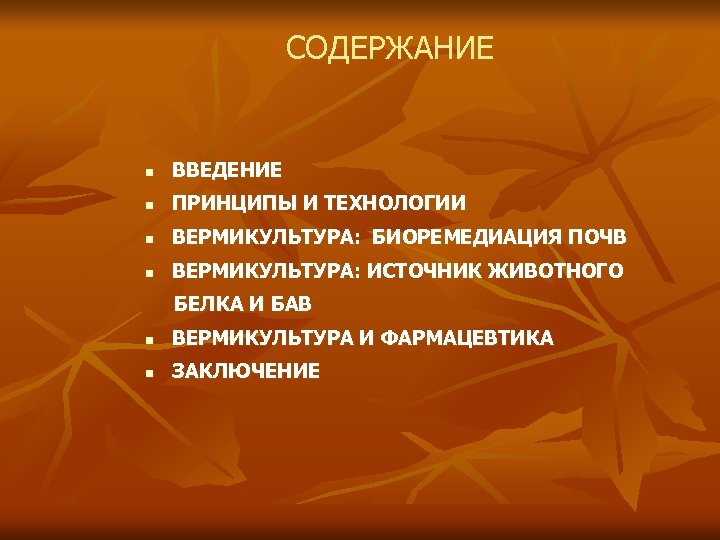 СОДЕРЖАНИЕ

- ВВЕДЕНИЕ
- ПРИНЦИПЫ И ТЕХНОЛОГИИ
- ВЕРМИКУЛЬТУРА: БИОРЕМЕДИАЦИЯ ПОЧВ
- ВЕРМИКУЛЬТУРА: ИСТОЧНИК ЖИВОТНОГО БЕЛКА И БАВ
- ВЕРМИКУЛЬТУРА И ФАРМАЦЕВТИКА
- ЗАКЛЮЧЕНИЕ